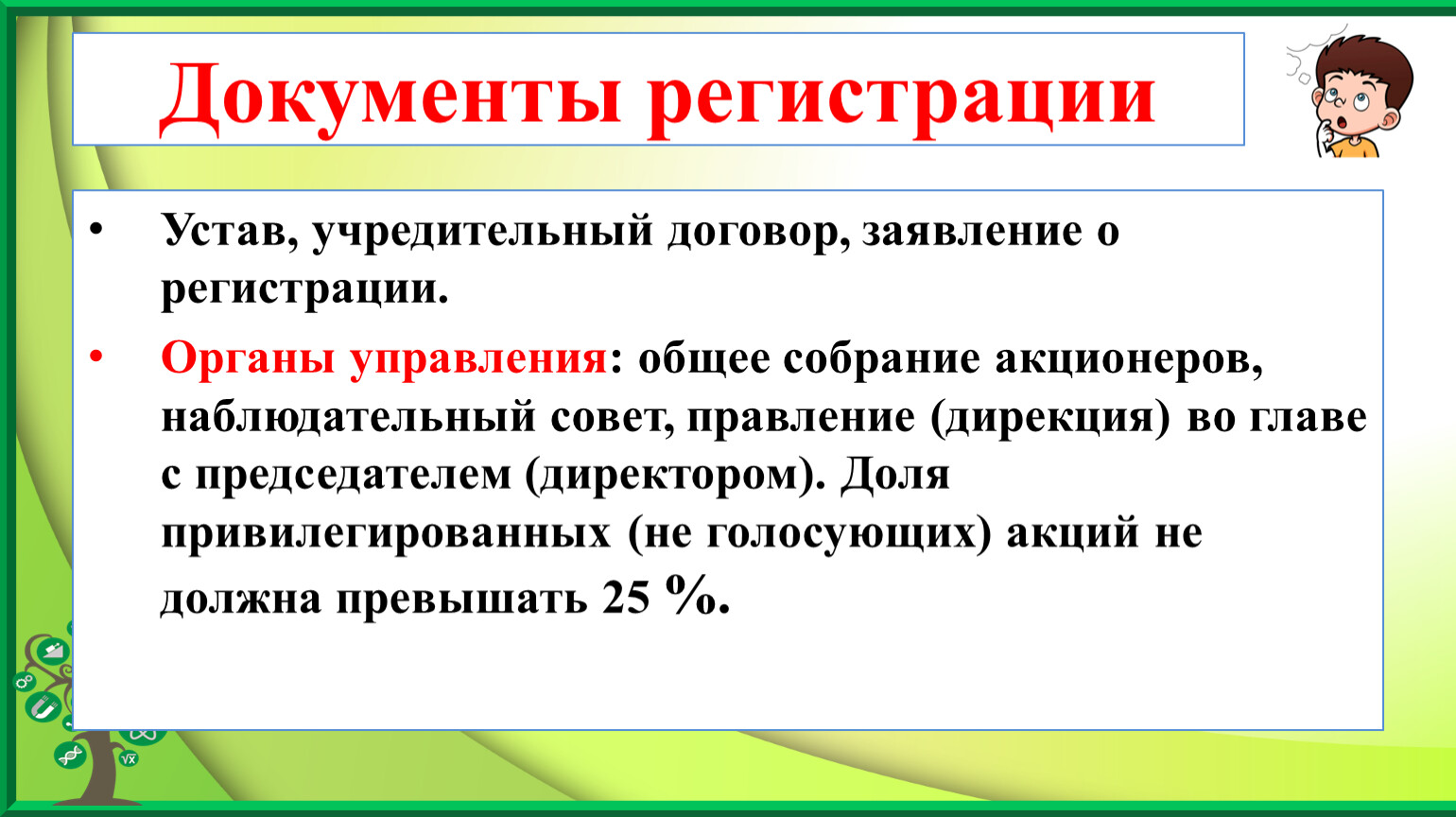 Документы регистрации

• Устав, учредительный договор, заявление о регистрации.

• Органы управления: общее собрание акционеров, наблюдательный совет, правление (дирекция) во главе с председателем (директором). Доля привилегированных (не голосующих) акций не должна превышать 25 %.